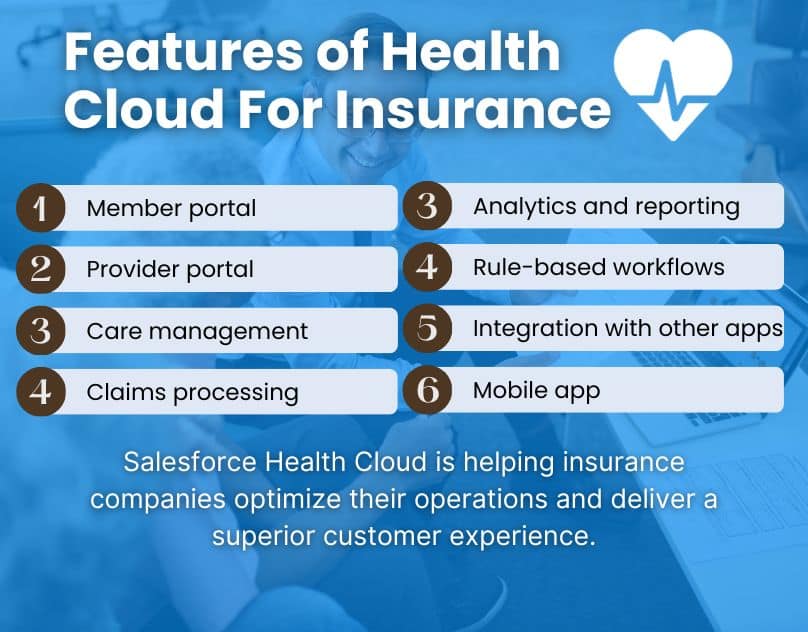 Features of Health Cloud For Insurance

1 Member portal

2 Provider portal

3 Care management

4 Claims processing

3 Analytics and reporting

4 Rule-based workflows

5 Integration with other apps

6 Mobile app

Salesforce Health Cloud is helping insurance companies optimize their operations and deliver a superior customer experience.